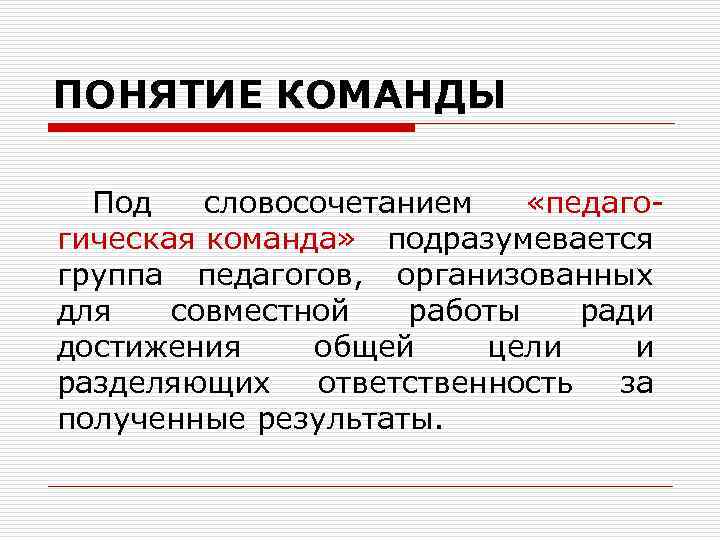 ПОНЯТИЕ КОМАНДЫ

Под словосочетанием «педагогическая команда» подразумевается группа педагогов, организованных для совместной работы ради достижения общей цели и разделяющих ответственность за полученные результаты.